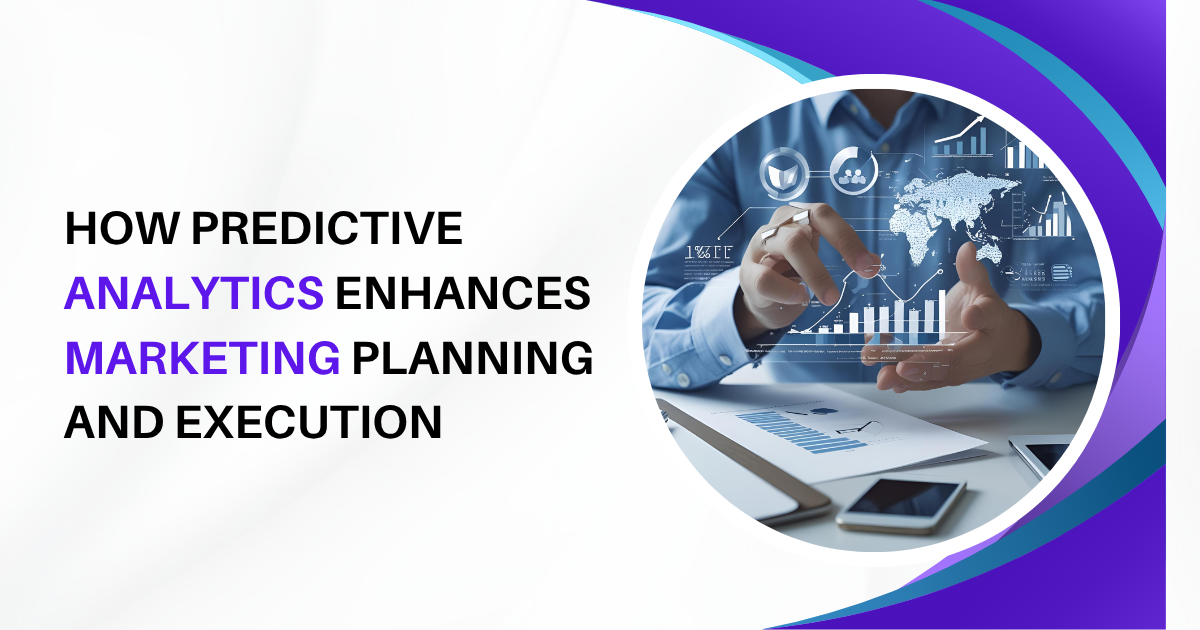 HOW PREDICTIVE ANALYTICS ENHANCES MARKETING PLANNING AND EXECUTION